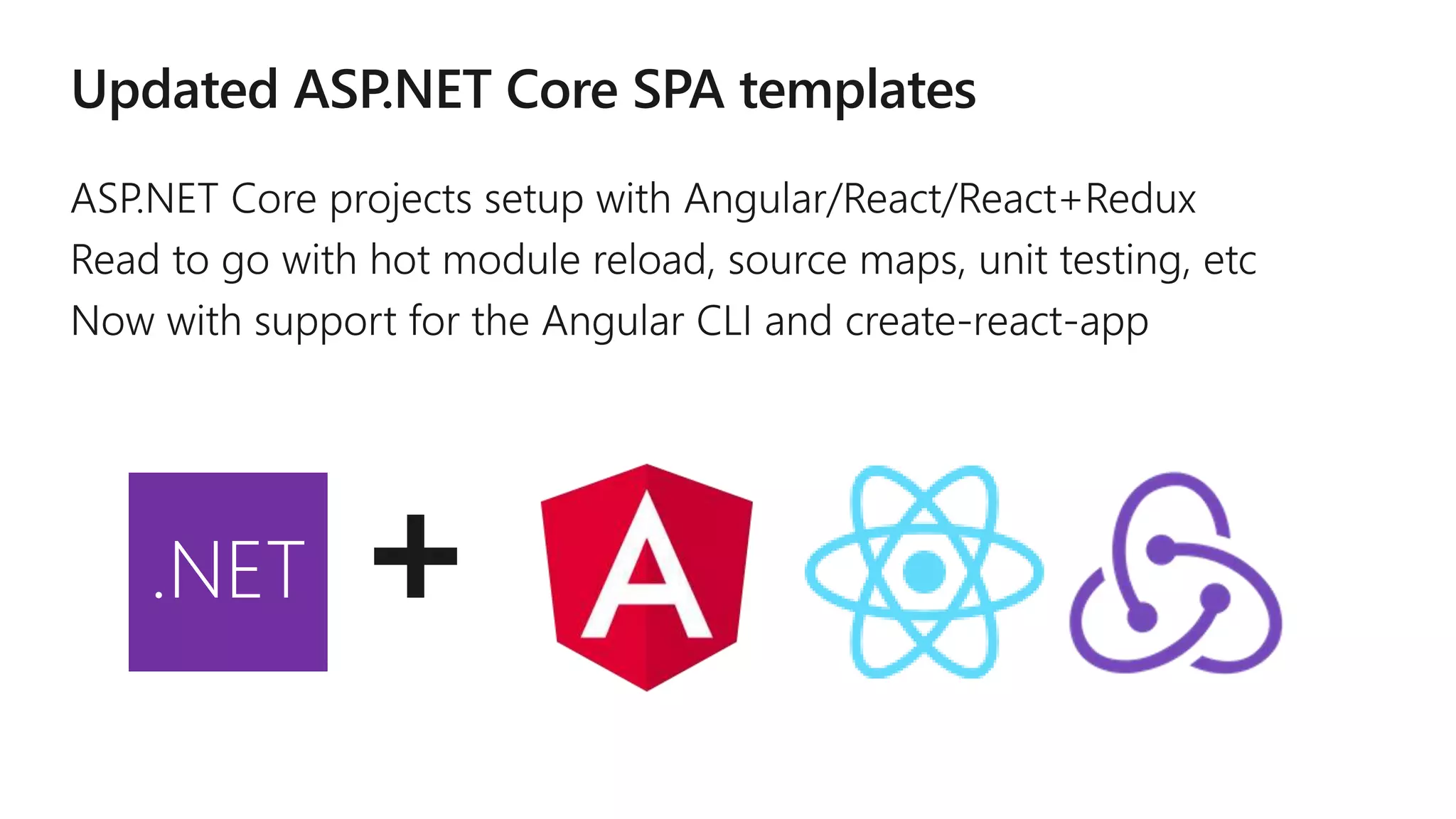 Updated ASP.NET Core SPA templates

ASP.NET Core projects setup with Angular/React/React+Redux

Read to go with hot module reload, source maps, unit testing, etc

Now with support for the Angular CLI and create-react-app

.NET

+

A